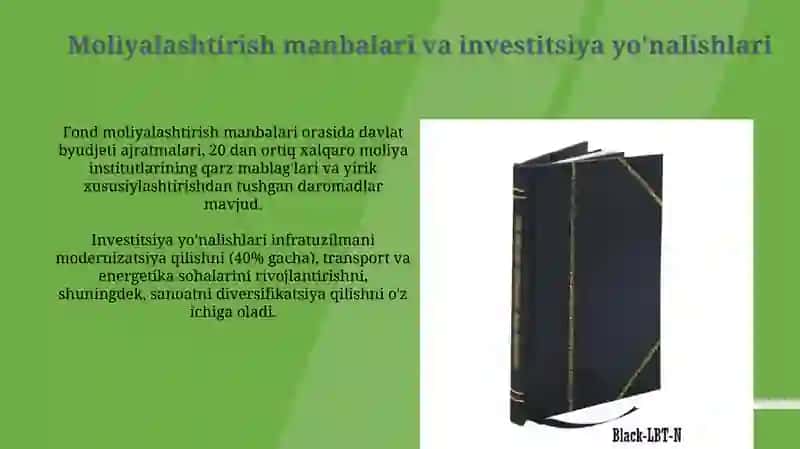 Moliyalashtirish manbalari va investitsiya yo'nalishlari

Fond moliyalashtirish manbalari orasida davlat byudjeti ajratmalari, 20 dan ortiq xalqaro moliya institutlarining qarz mablag'lari va yirik xususiylashtirishdan tushgan daromadlar mavjud.

Investitsiya yo'nalishlari infratuzilmani modernizatsiya qilishni (40% gacha), transport va energetika sohalarini rivojlantirishni, shuningdek, sanoatni diversifikatsiya qilishni o'z ichiga oladi.

Black-LBT-N